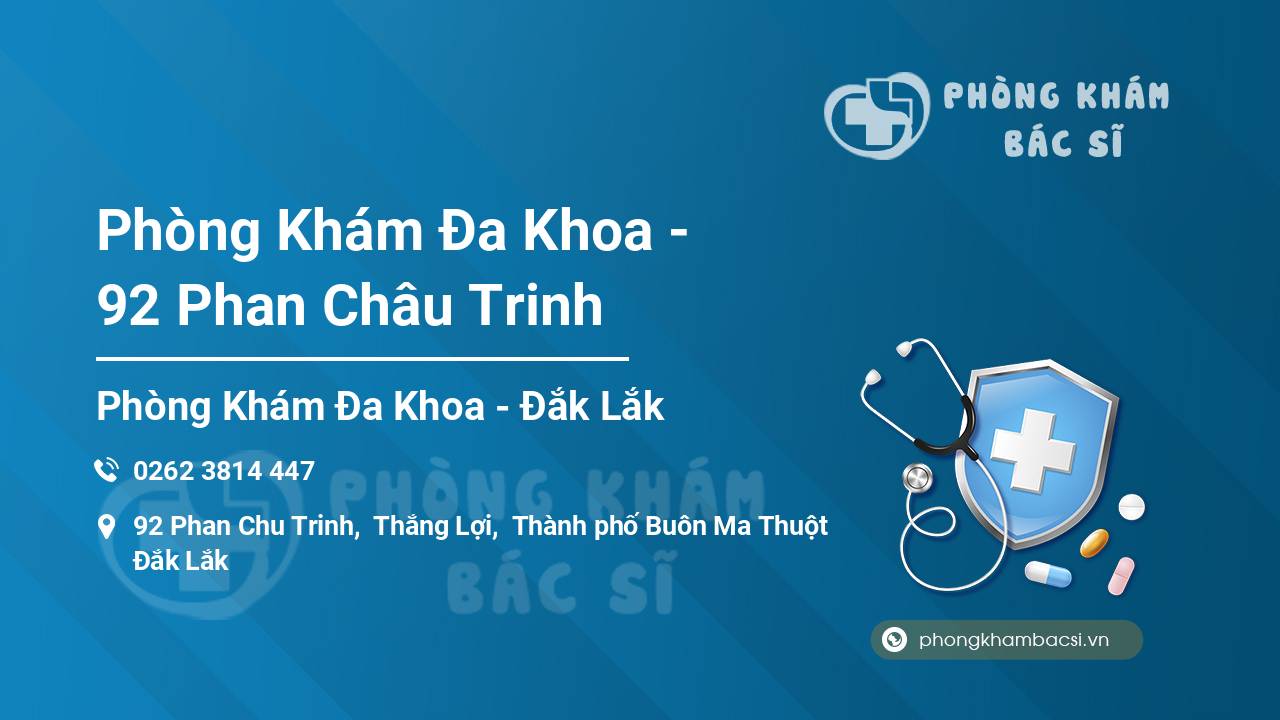 PHÒNG KHÁM
BÁC SĨ

Phòng Khám Đa Khoa - 92 Phan Châu Trinh

Phòng Khám Đa Khoa - Đắk Lắk

0262 3814 447

92 Phan Chu Trinh, Thắng Lợi, Thành phố Buôn Ma Thuột Đắk Lắk

PHÒNG KHÁM
BÁC SĨ

phongkhambacsi.vn